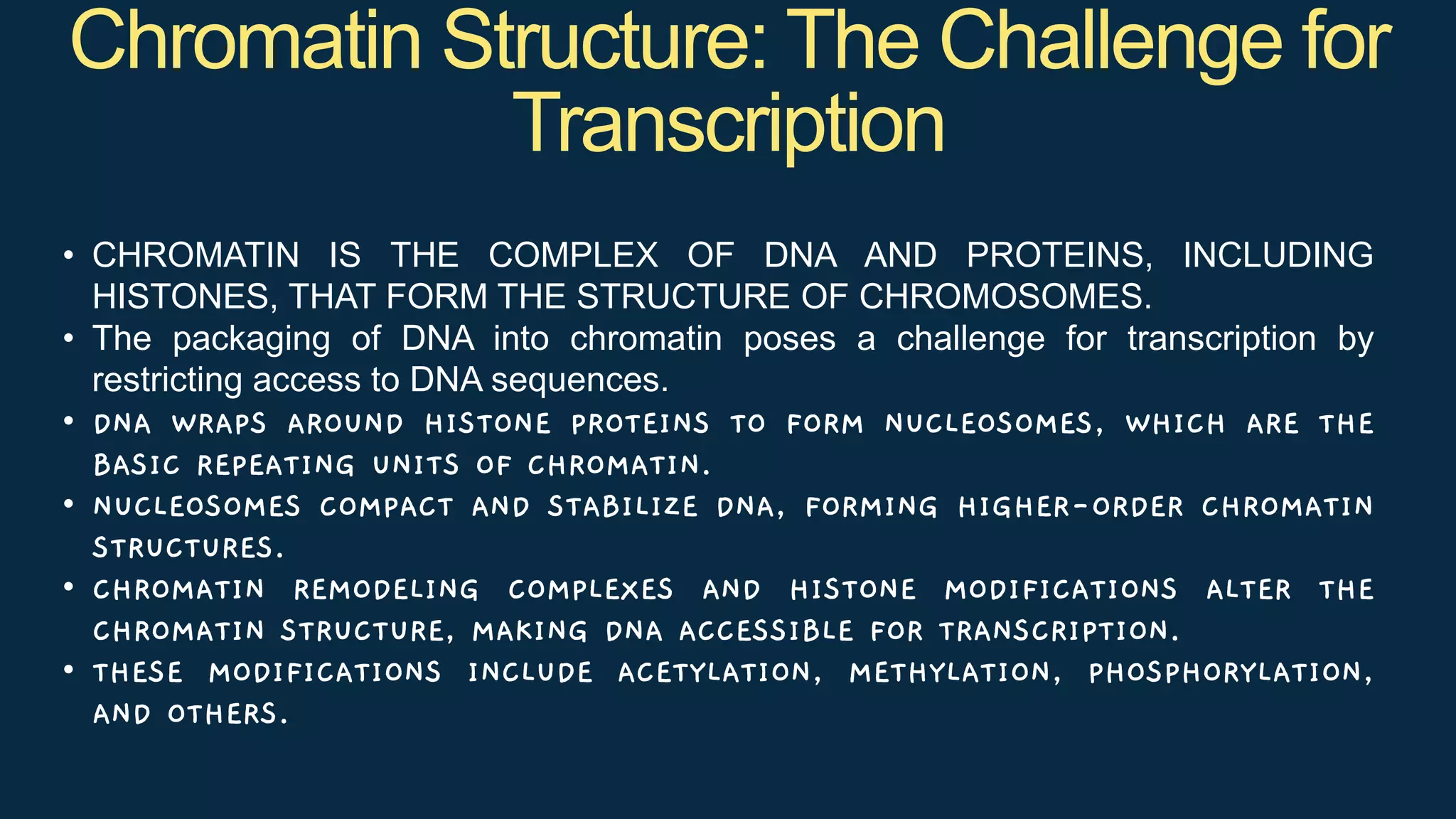 Chromatin Structure: The Challenge for Transcription

• CHROMATIN IS THE COMPLEX OF DNA AND PROTEINS, INCLUDING HISTONES, THAT FORM THE STRUCTURE OF CHROMOSOMES.
• The packaging of DNA into chromatin poses a challenge for transcription by restricting access to DNA sequences.
• DNA WRAPS AROUND HISTONE PROTEINS TO FORM NUCLEOSOMES, WHICH ARE THE BASIC REPEATING UNITS OF CHROMATIN.
• NUCLEOSOMES COMPACT AND STABILIZE DNA, FORMING HIGHER-ORDER CHROMATIN STRUCTURES.
• CHROMATIN REMODELING COMPLEXES AND HISTONE MODIFICATIONS ALTER THE CHROMATIN STRUCTURE, MAKING DNA ACCESSIBLE FOR TRANSCRIPTION.
• THESE MODIFICATIONS INCLUDE ACETYLATION, METHYLATION, PHOSPHORYLATION, AND OTHERS.